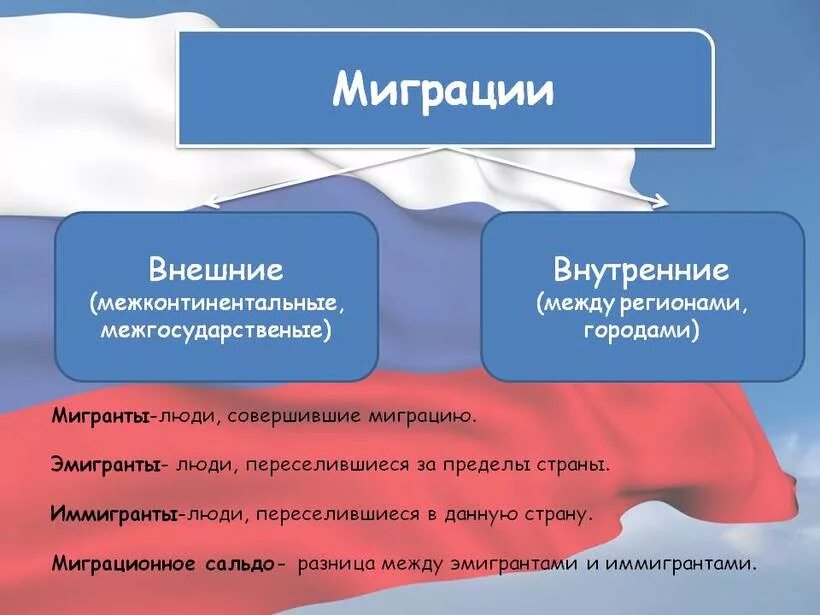 Миграции

Внешние (межконтинентальные, межгосударственые)

Внутренние (между регионами, городами)

Мигранты-люди, совершившие миграцию.

Эмигранты- люди, переселившиеся за пределы страны.

Иммигранты-люди, переселившиеся в данную страну.

Миграционное сальдо- разница между эмигрантами и иммигрантами.